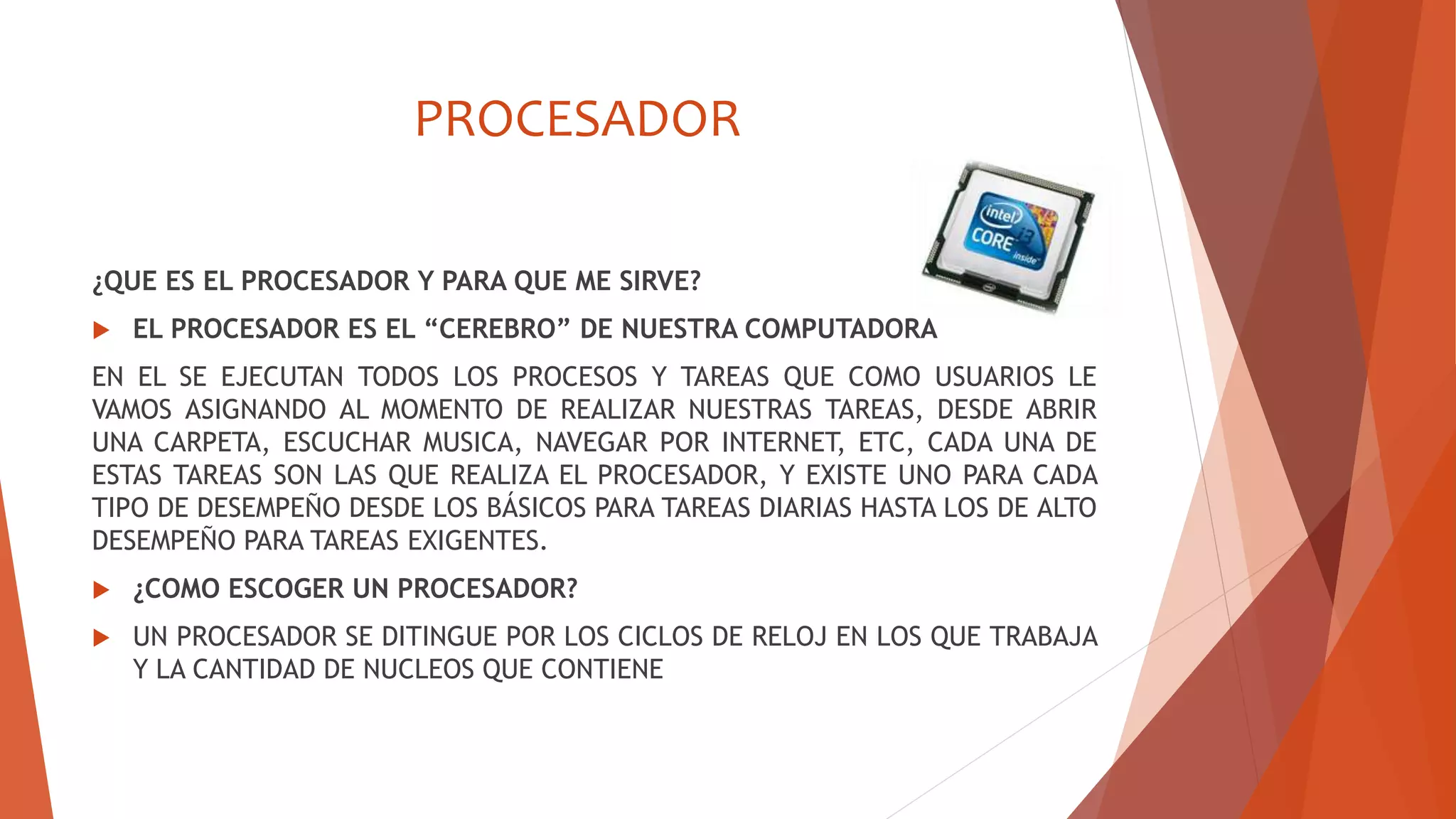 PROCESADOR

intel
CORE i3
inside

¿QUE ES EL PROCESADOR Y PARA QUE ME SIRVE?

EL PROCESADOR ES EL “CEREBRO” DE NUESTRA COMPUTADORA

EN EL SE EJECUTAN TODOS LOS PROCESOS Y TAREAS QUE COMO USUARIOS LE VAMOS ASIGNANDO AL MOMENTO DE REALIZAR NUESTRAS TAREAS, DESDE ABRIR UNA CARPETA, ESCUCHAR MUSICA, NAVEGAR POR INTERNET, ETC, CADA UNA DE ESTAS TAREAS SON LAS QUE REALIZA EL PROCESADOR, Y EXISTE UNO PARA CADA TIPO DE DESEMPEÑO DESDE LOS BÁSICOS PARA TAREAS DIARIAS HASTA LOS DE ALTO DESEMPEÑO PARA TAREAS EXIGENTES.

¿COMO ESCOGER UN PROCESADOR?

UN PROCESADOR SE DITINGUE POR LOS CICLOS DE RELOJ EN LOS QUE TRABAJA Y LA CANTIDAD DE NUCLEOS QUE CONTIENE